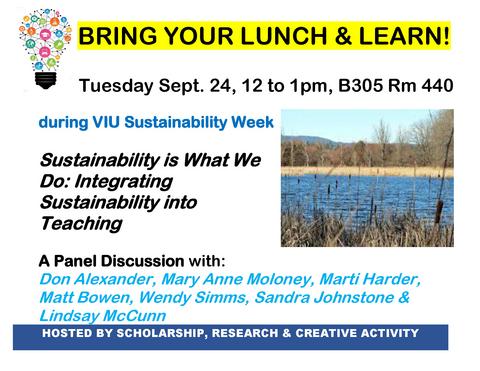 BRING YOUR LUNCH & LEARN!

Tuesday Sept. 24, 12 to 1pm, B305 Rm 440

during VIU Sustainability Week

Sustainability is What We Do: Integrating Sustainability into Teaching

A Panel Discussion with:
Don Alexander, Mary Anne Moloney, Marti Harder, Matt Bowen, Wendy Simms, Sandra Johnstone & Lindsay McCunn

HOSTED BY SCHOLARSHIP, RESEARCH & CREATIVE ACTIVITY